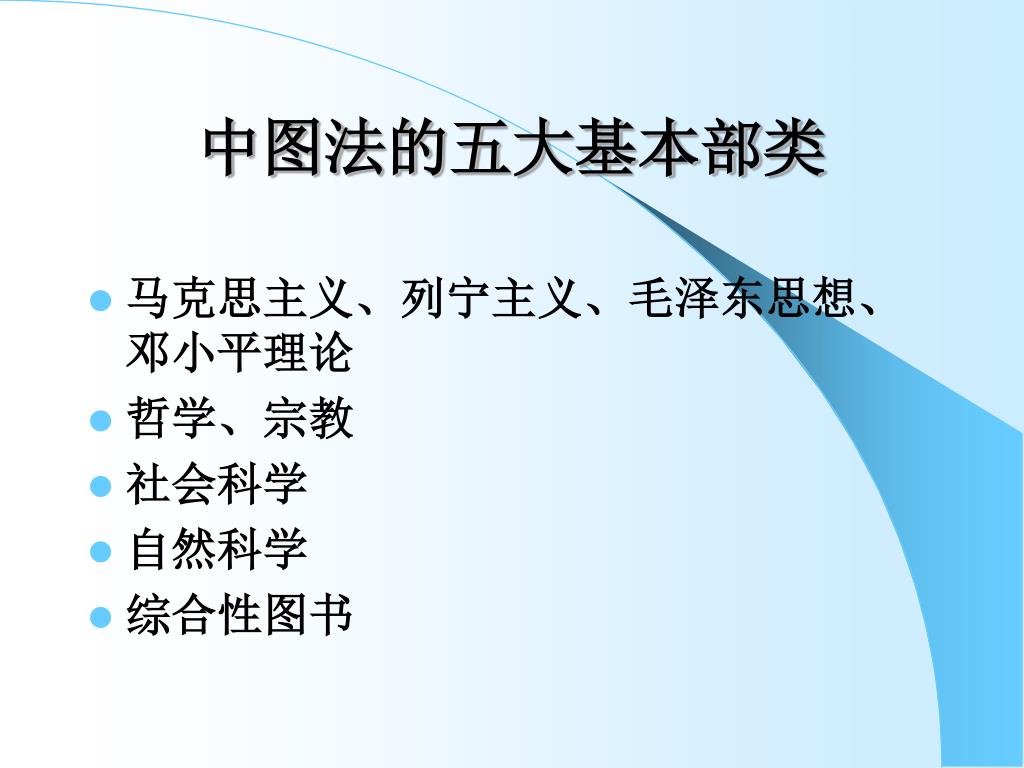 中图法的五大基本部类

- 马克思主义、列宁主义、毛泽东思想、邓小平理论
- 哲学、宗教
- 社会科学
- 自然科学
- 综合性图书